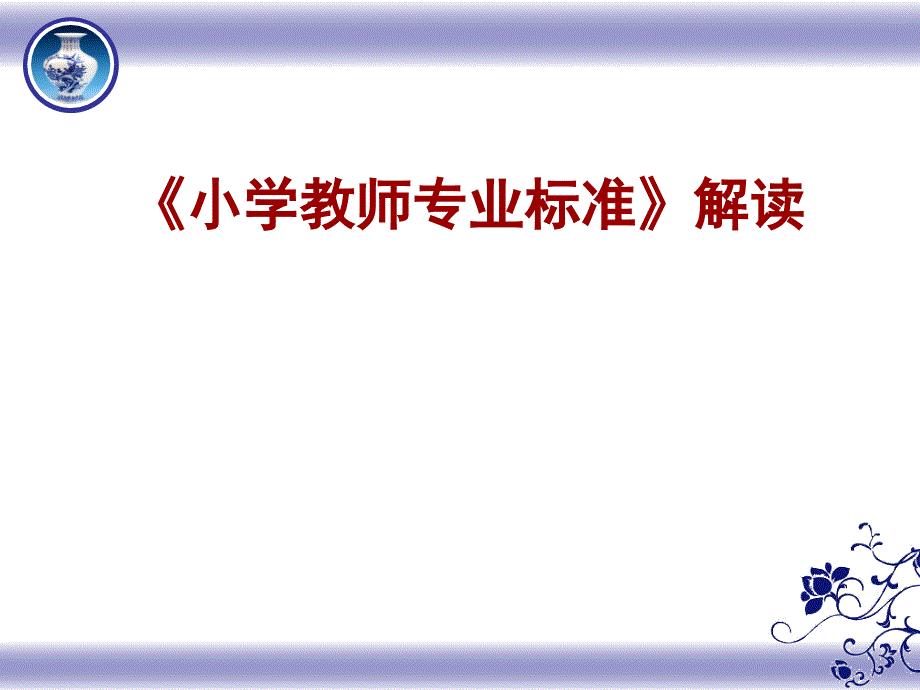 《小学教师专业标准》解读